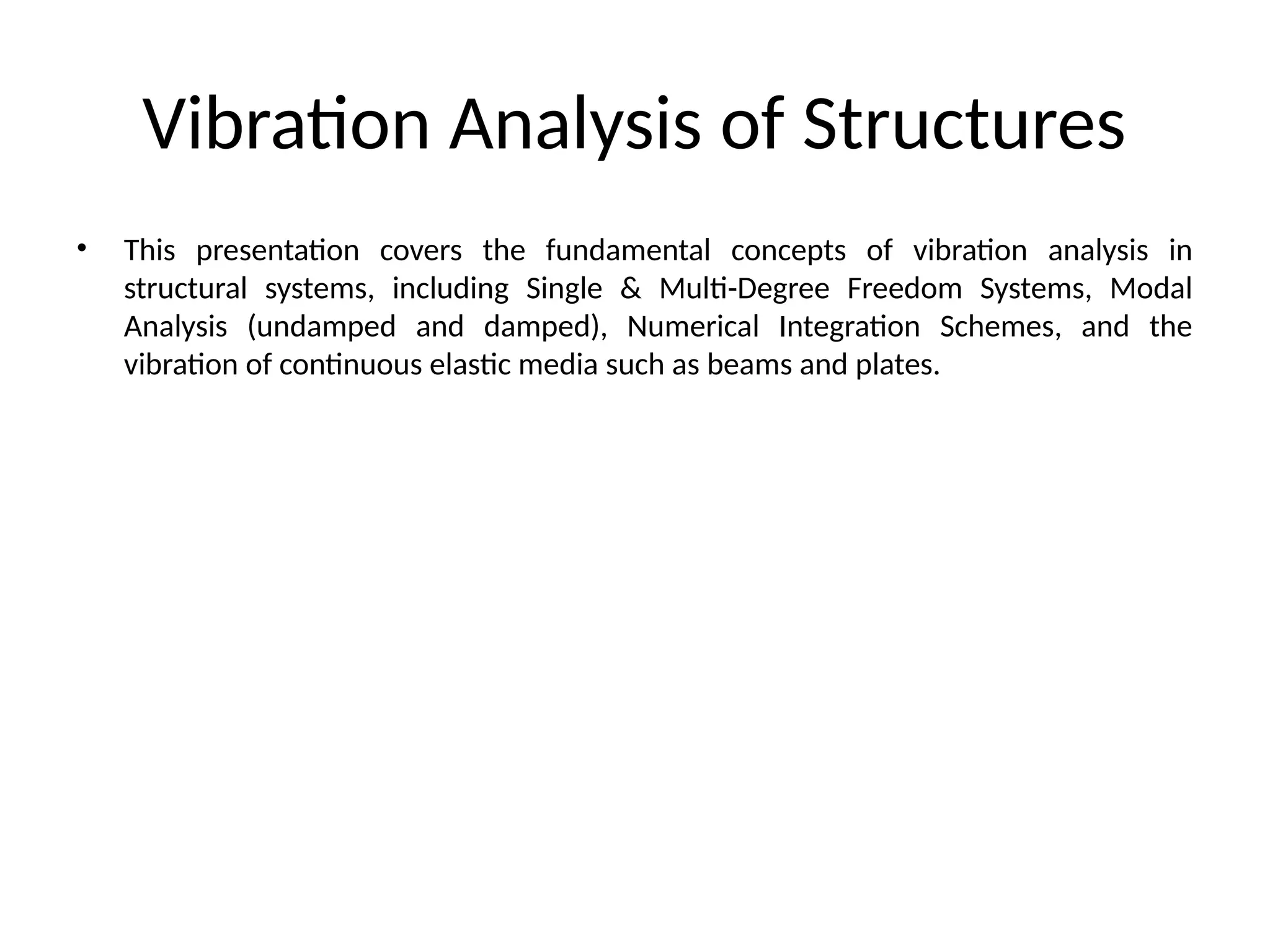 Vibration Analysis of Structures

• This presentation covers the fundamental concepts of vibration analysis in structural systems, including Single & Multi-Degree Freedom Systems, Modal Analysis (undamped and damped), Numerical Integration Schemes, and the vibration of continuous elastic media such as beams and plates.